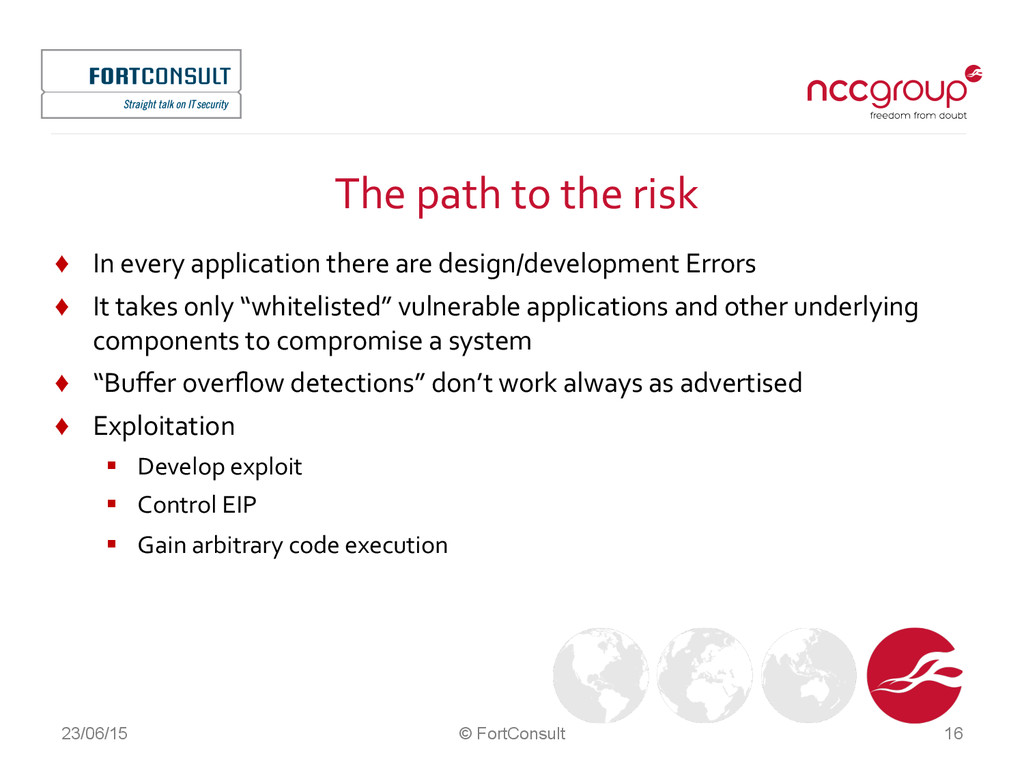 FORTCONSULT
Straight talk on IT security

nccgroup
freedom from doubt

The path to the risk

♦ In every application there are design/development Errors
♦ It takes only “whitelisted” vulnerable applications and other underlying components to compromise a system
♦ “Buffer overflow detections” don’t work always as advertised
♦ Exploitation
▪ Develop exploit
▪ Control EIP
▪ Gain arbitrary code execution

23/06/15
© FortConsult
16